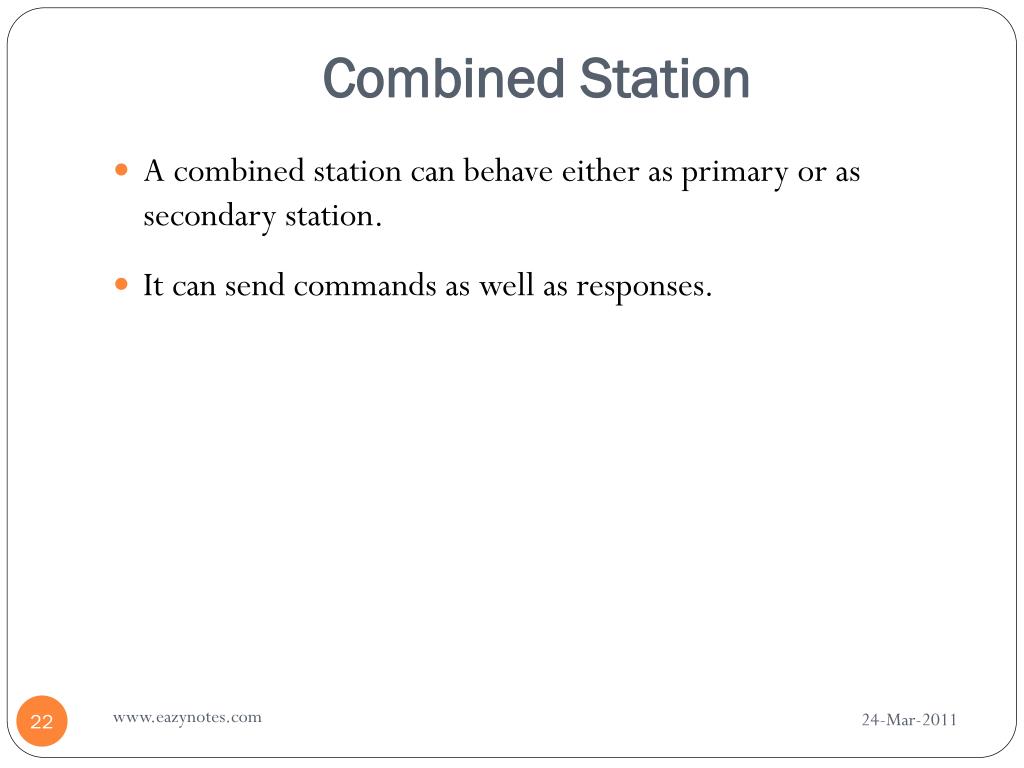 Combined Station

A combined station can behave either as primary or as secondary station.

It can send commands as well as responses.

22

www.eazynotes.com

24-Mar-2011